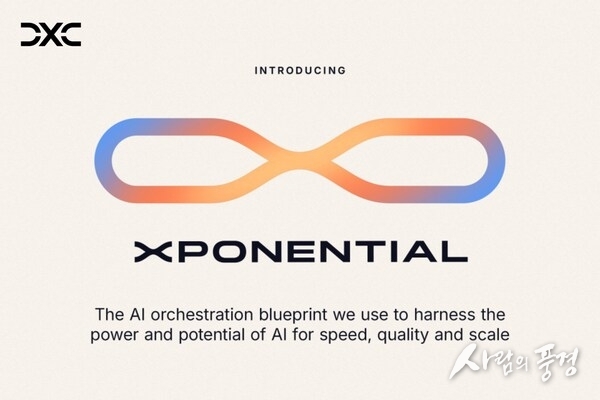 DXC

INTRODUCING

XPONENTIAL

The AI orchestration blueprint we use to harness the power and potential of AI for speed, quality and scale

사람의 풍경